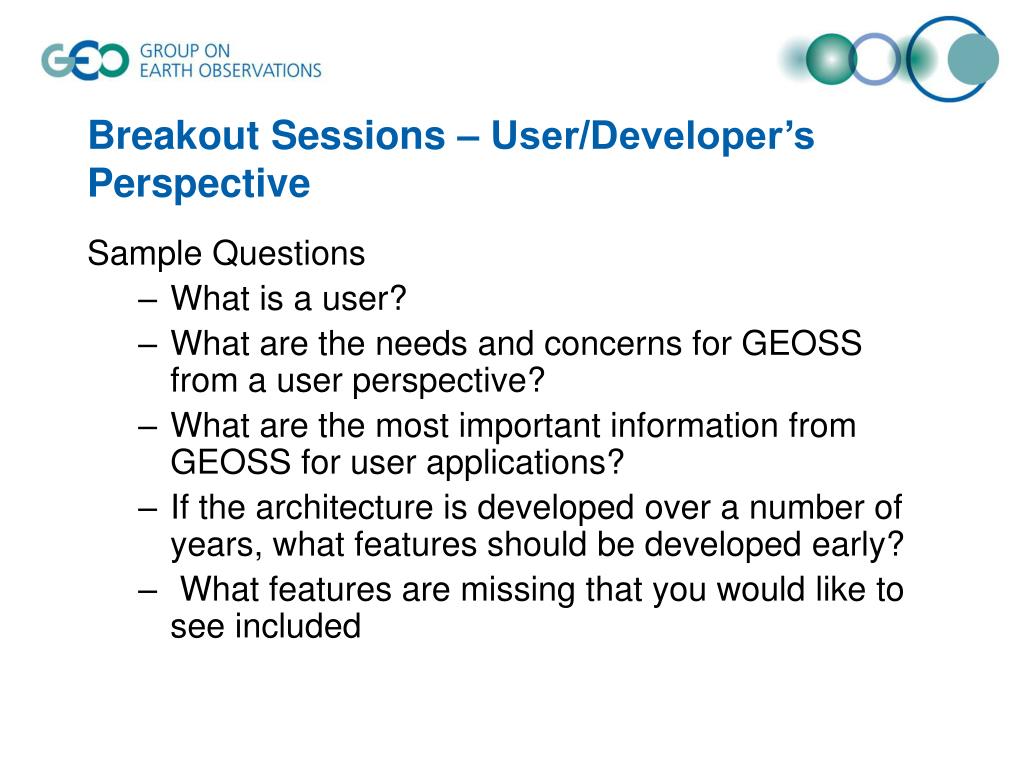 GEO GROUP ON EARTH OBSERVATIONS

Breakout Sessions – User/Developer's Perspective

Sample Questions
– What is a user?
– What are the needs and concerns for GEOSS from a user perspective?
– What are the most important information from GEOSS for user applications?
– If the architecture is developed over a number of years, what features should be developed early?
– What features are missing that you would like to see included